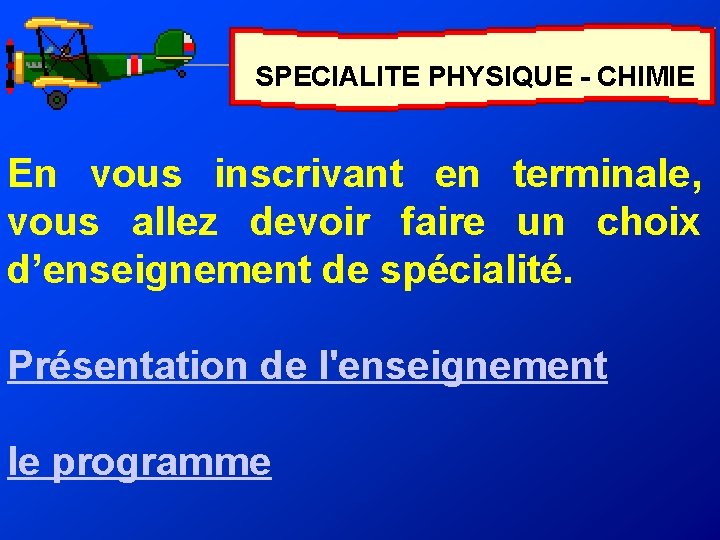 SPECIALITE PHYSIQUE - CHIMIE

En vous inscrivant en terminale, vous allez devoir faire un choix d’enseignement de spécialité.

Présentation de l'enseignement

le programme